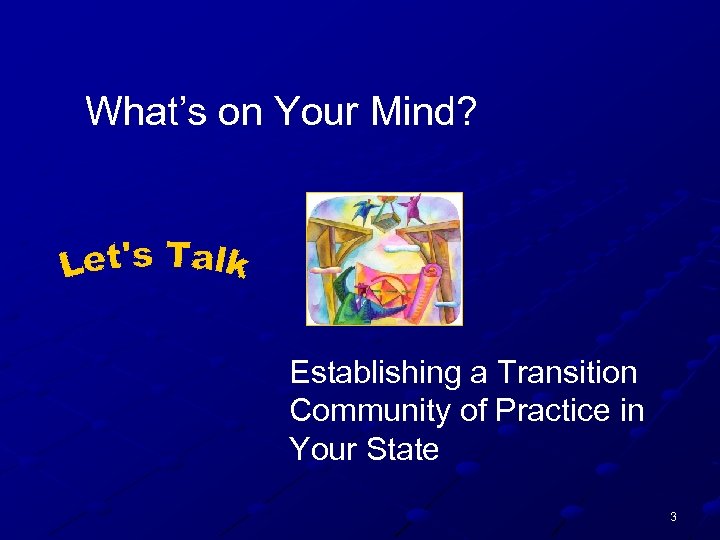 What's on Your Mind?

Let's Talk

Establishing a Transition Community of Practice in Your State

3